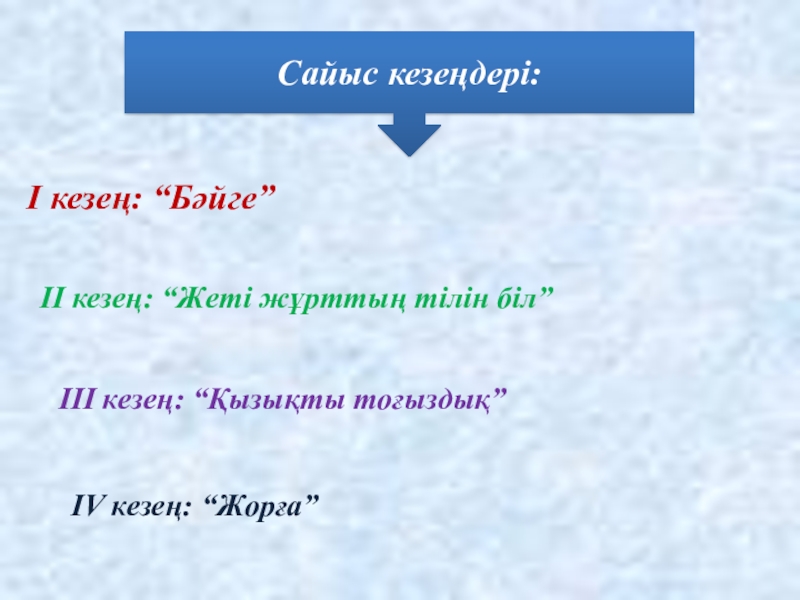 Сайыс кезеңдері:

І кезең: “Бәйге”

ІІ кезең: “Жеті жұрттың тілін біл”

ІІІ кезең: “Қызықты тоғыздық”

IV кезең: “Жорға”